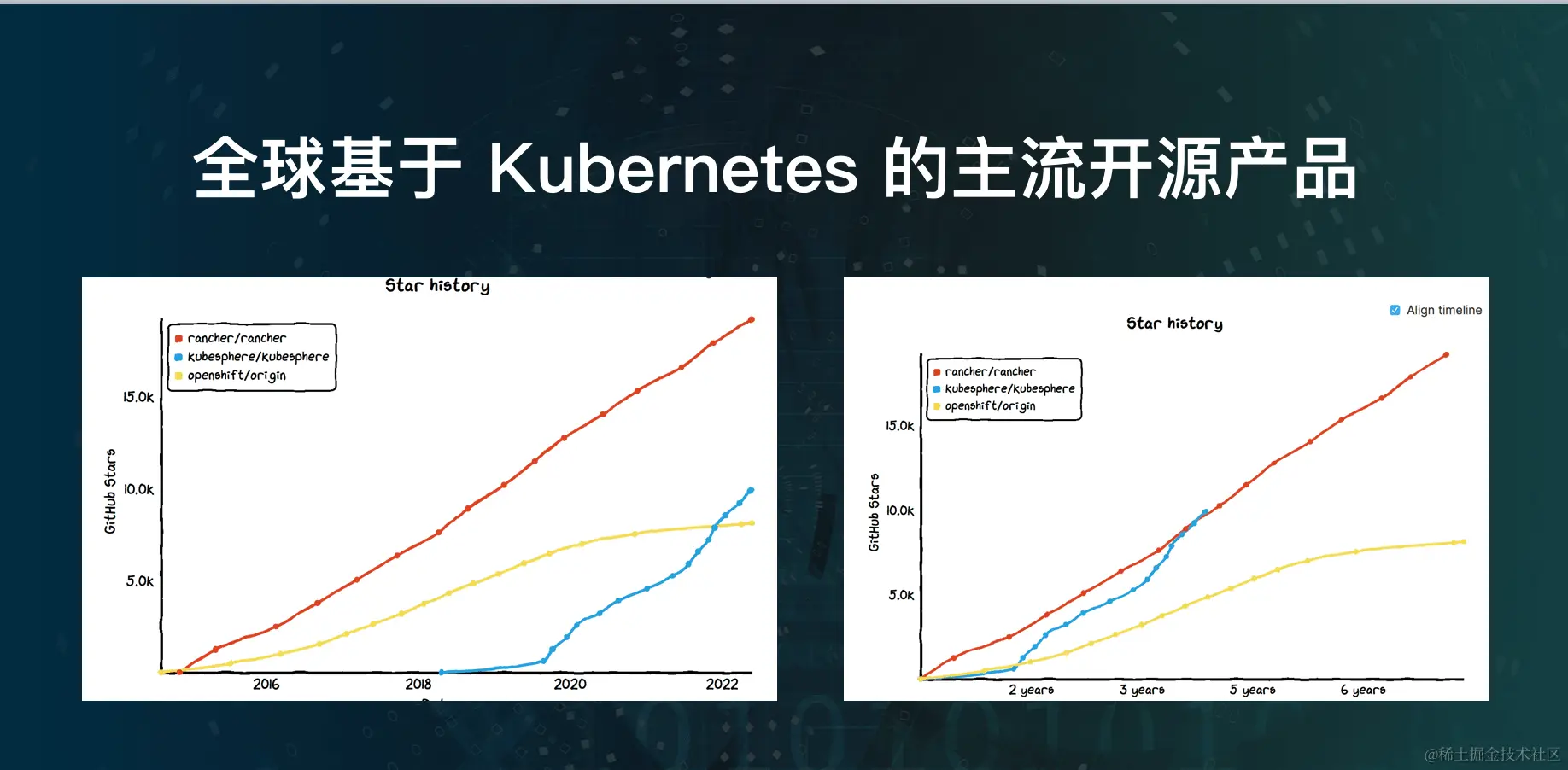 全球基于 Kubernetes 的主流开源产品

Star history

rancher/rancher
kubesphere/kubesphere
openshift/origin

GitHub Stars

15.0k
10.0k
5.0k

2016
2018
2020
2022

Align timeline

Star history

rancher/rancher
kubesphere/kubesphere
openshift/origin

GitHub Stars

15.0k
10.0k
5.0k

2 years
3 years
5 years
6 years

@稀土掘金技术社区